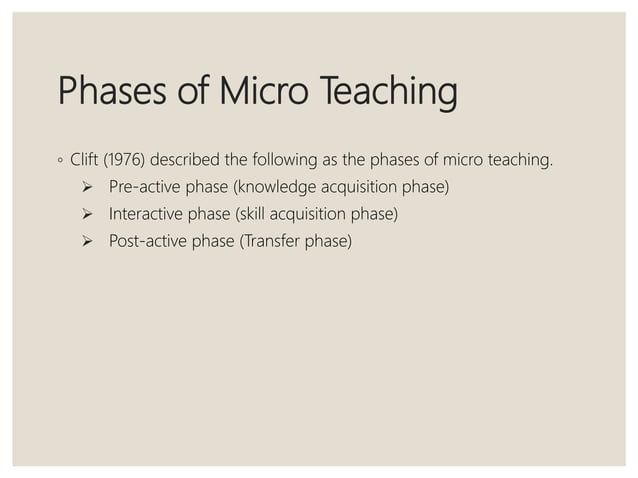 Phases of Micro Teaching

◦ Clift (1976) described the following as the phases of micro teaching.

➢ Pre-active phase (knowledge acquisition phase)
➢ Interactive phase (skill acquisition phase)
➢ Post-active phase (Transfer phase)